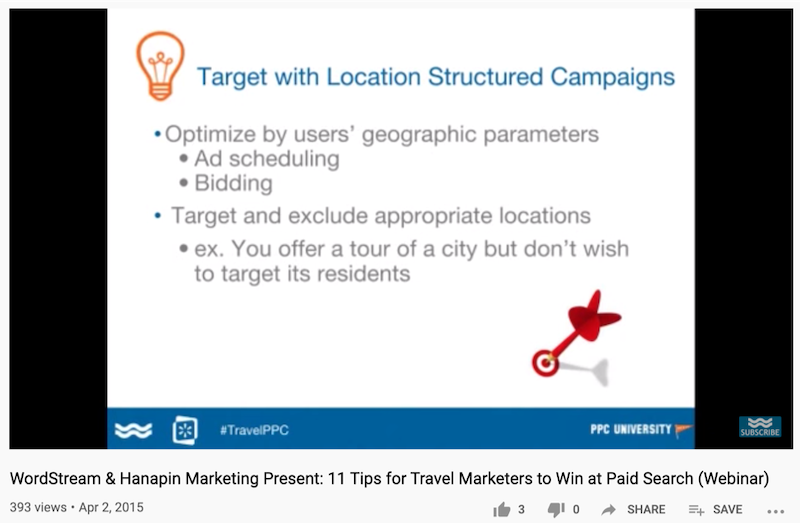 Target with Location Structured Campaigns

• Optimize by users' geographic parameters
  • Ad scheduling
  • Bidding
• Target and exclude appropriate locations
  • ex. You offer a tour of a city but don't wish to target its residents

#TravelPPC

PPC UNIVERSITY

SUBSCRIBE

WordStream & Hanapin Marketing Present: 11 Tips for Travel Marketers to Win at Paid Search (Webinar)

393 views • Apr 2, 2015

3 0 SHARE SAVE ...